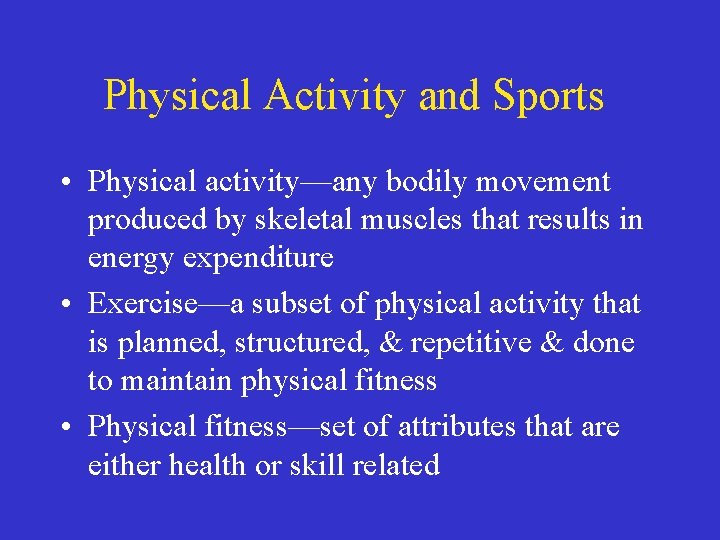 Physical Activity and Sports

• Physical activity—any bodily movement produced by skeletal muscles that results in energy expenditure

• Exercise—a subset of physical activity that is planned, structured, & repetitive & done to maintain physical fitness

• Physical fitness—set of attributes that are either health or skill related